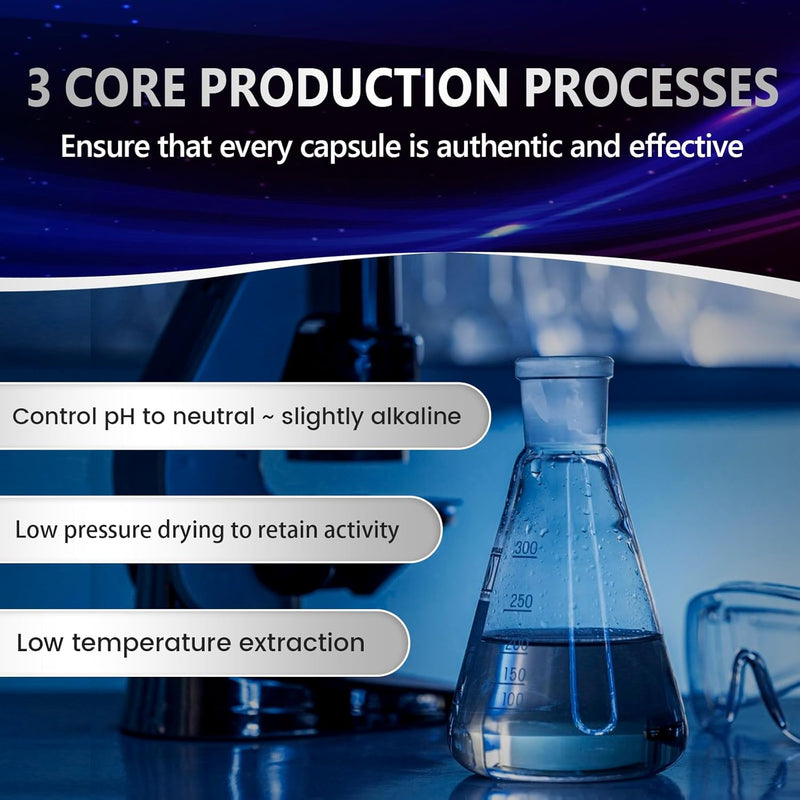 3 CORE PRODUCTION PROCESSES

Ensure that every capsule is authentic and effective

Control pH to neutral ~ slightly alkaline

Low pressure drying to retain activity

Low temperature extraction

300

250

200

150

100